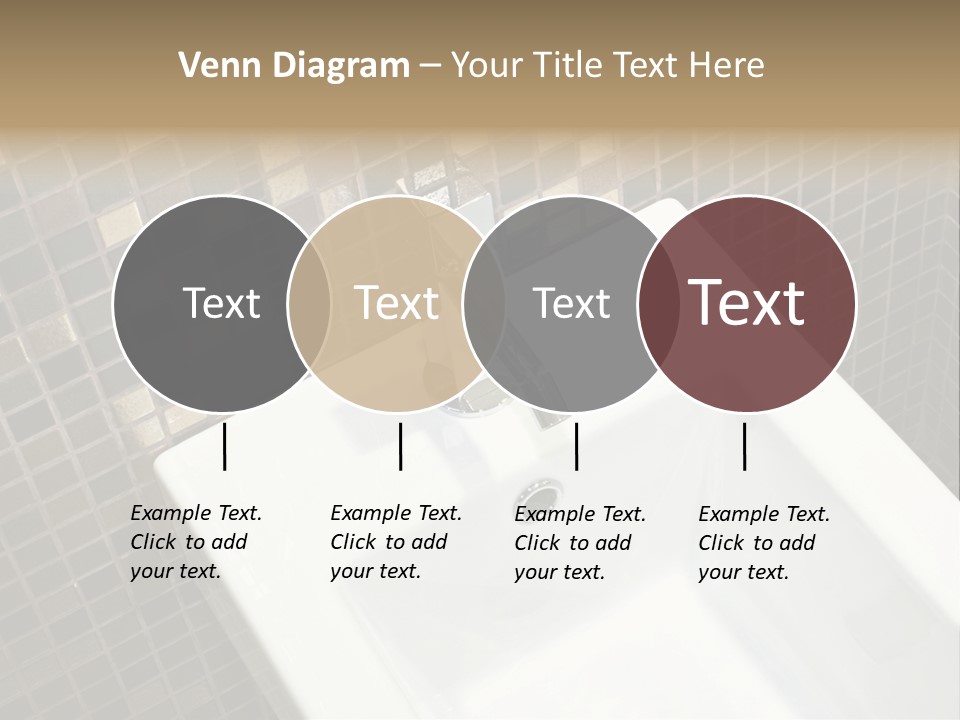 Venn Diagram – Your Title Text Here

Text

Text

Text

Text

Example Text. Click to add your text.

Example Text. Click to add your text.

Example Text. Click to add your text.

Example Text. Click to add your text.